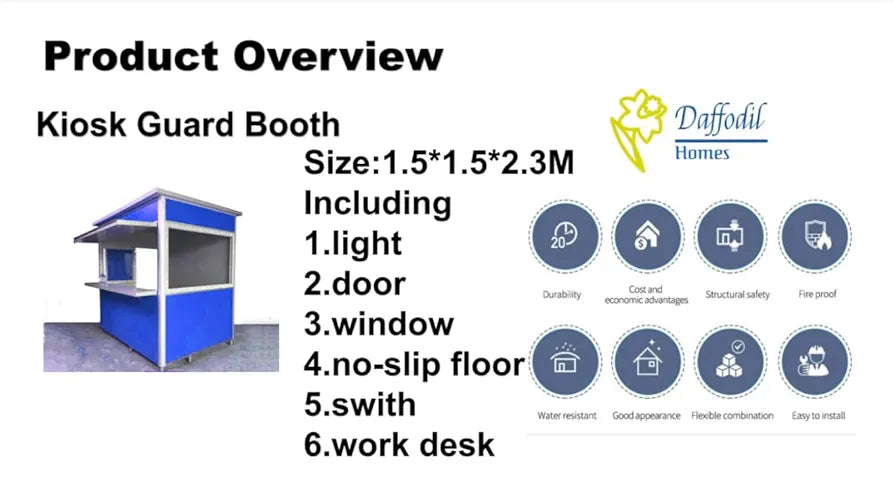 Product Overview

Kiosk Guard Booth

Size:1.5*1.5*2.3M
Including
1.light
2.door
3.window
4.no-slip floor
5.swith
6.work desk

Daffodil
Homes

20

Durability

Cost and economic advantages

Structural safety

Fire proof

Water resistant

Good appearance

Flexible combination

Easy to install